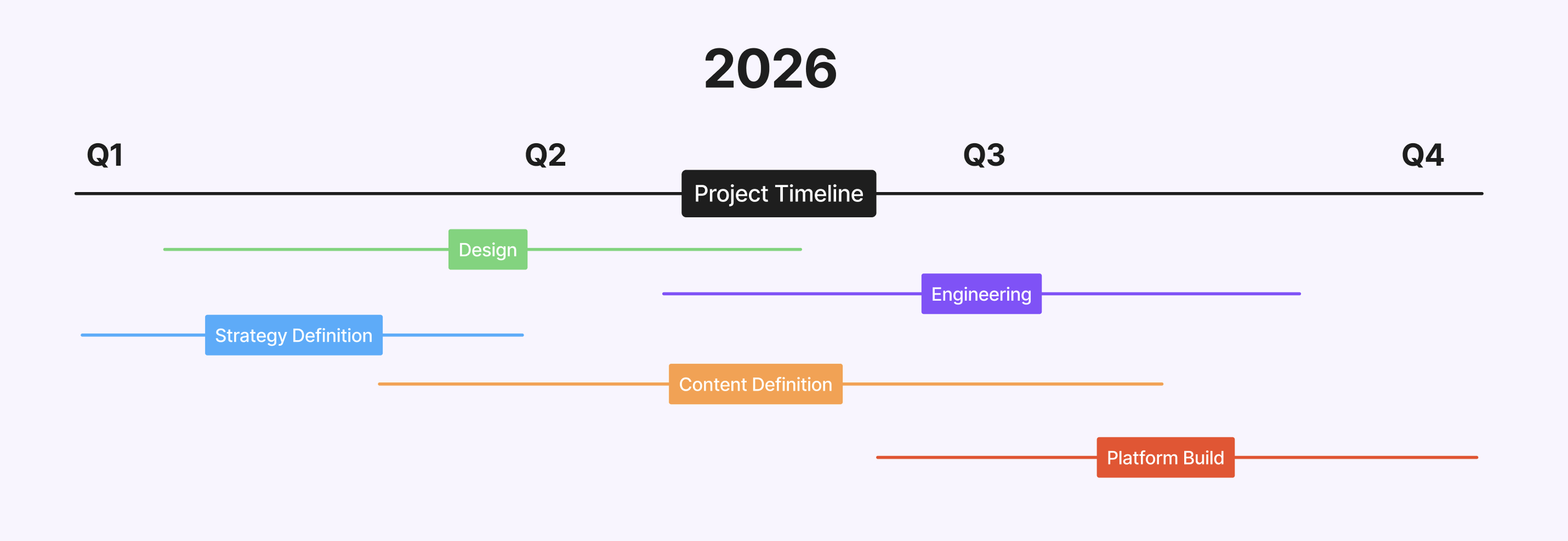 2026

Q1
Q2
Q3
Q4

Project Timeline

Design
Engineering
Strategy Definition
Content Definition
Platform Build